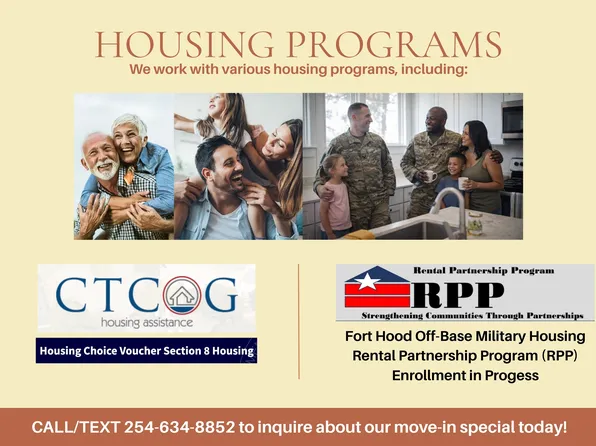 HOUSING PROGRAMS
We work with various housing programs, including:

CTCOG
housing assistance

Housing Choice Voucher Section 8 Housing

Rental Partnership Program
RPP
Strengthening Communities Through Partnerships

Fort Hood Off-Base Military Housing Rental Partnership Program (RPP) Enrollment in Progess

CALL/TEXT 254-634-8852 to inquire about our move-in special today!